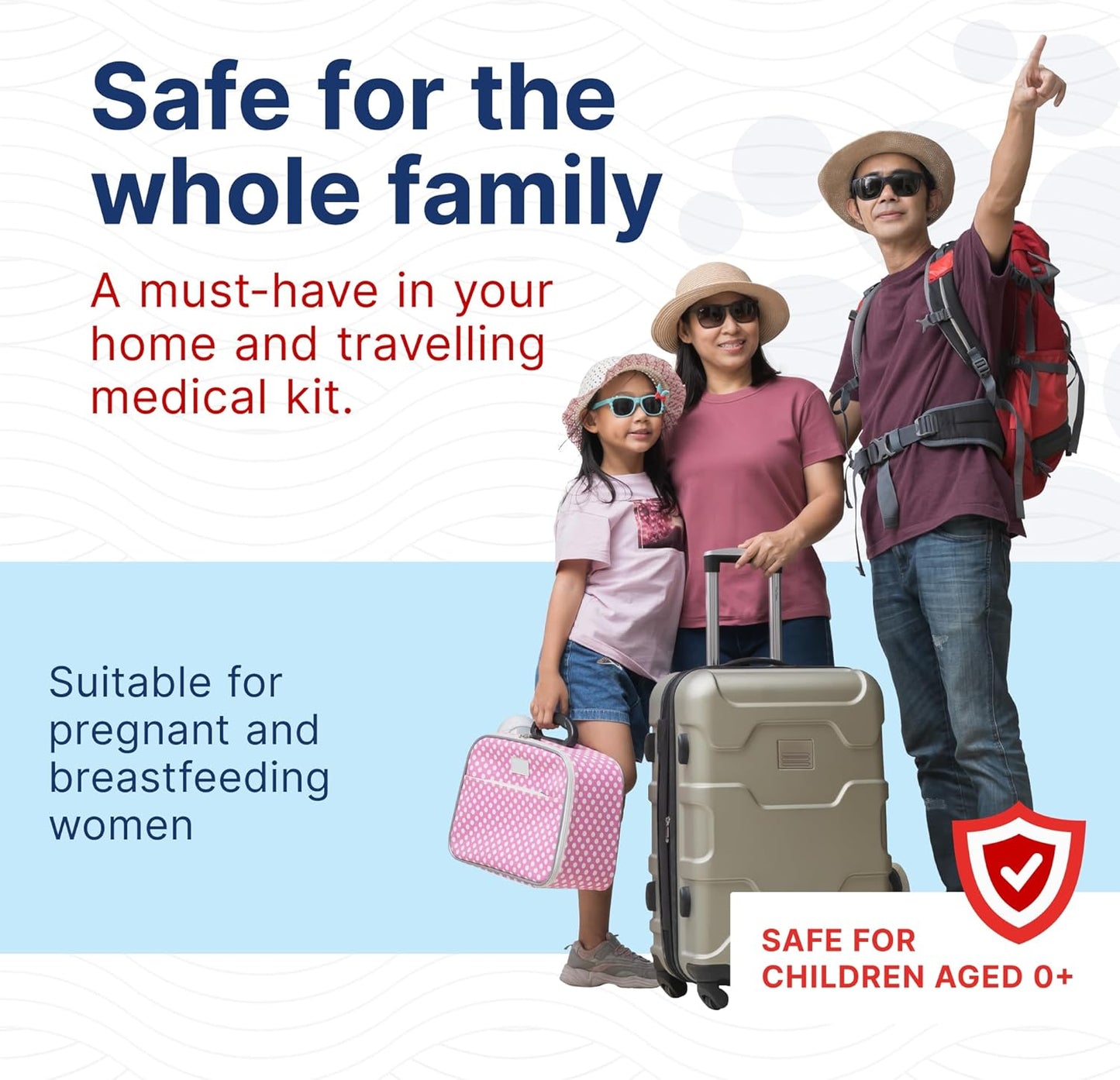 Safe for the whole family

A must-have in your home and travelling medical kit.

Suitable for pregnant and breastfeeding women

SAFE FOR CHILDREN AGED 0+